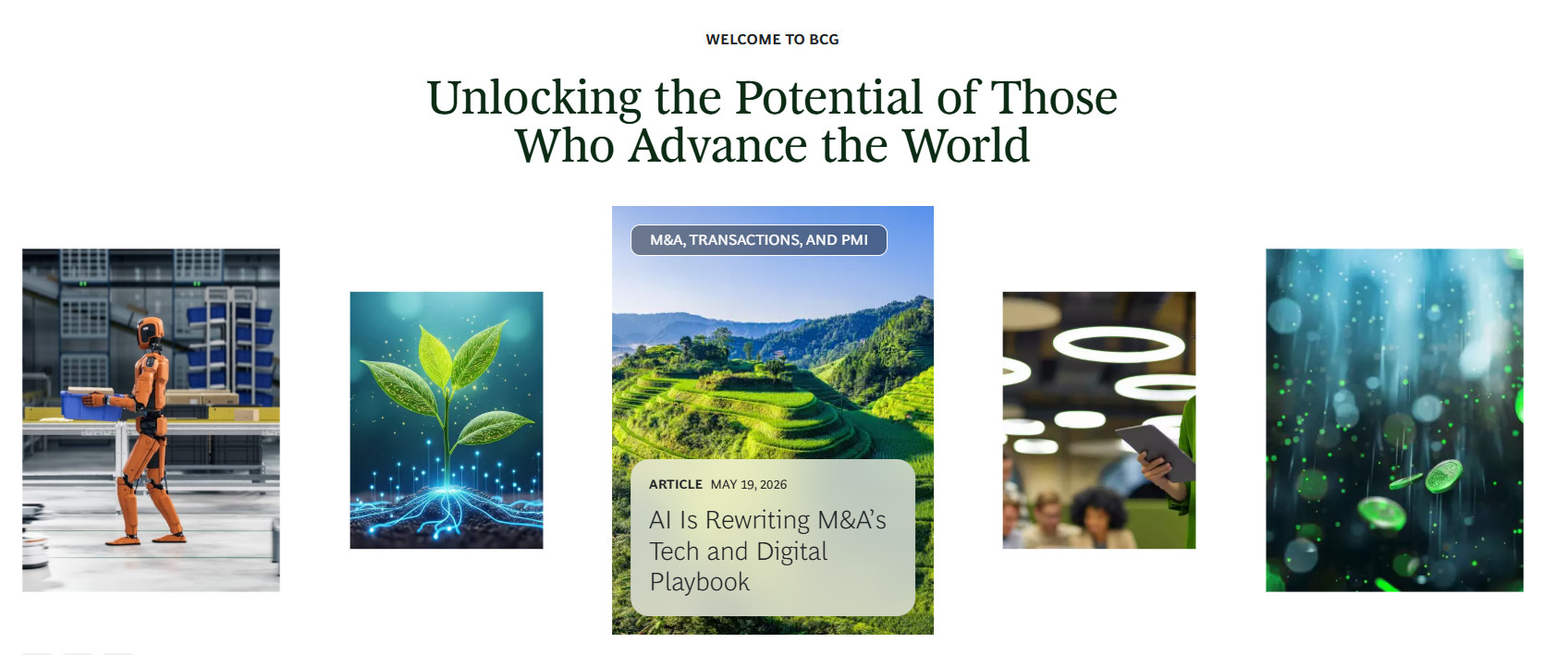 WELCOME TO BCG

Unlocking the Potential of Those Who Advance the World

M&A, TRANSACTIONS, AND PMI

ARTICLE MAY 19, 2026

AI Is Rewriting M&A's Tech and Digital Playbook